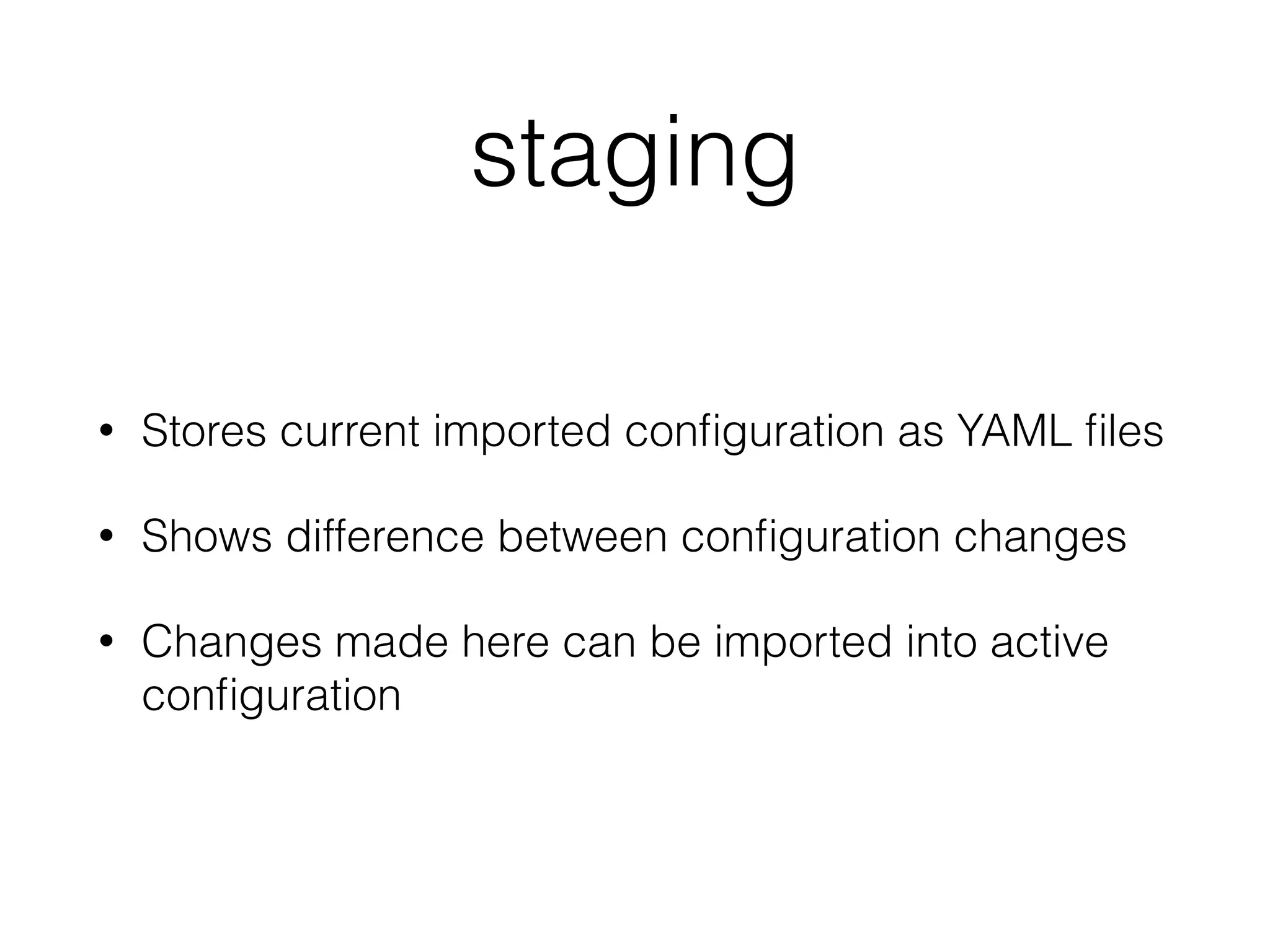 staging

• Stores current imported configuration as YAML files

• Shows difference between configuration changes

• Changes made here can be imported into active configuration